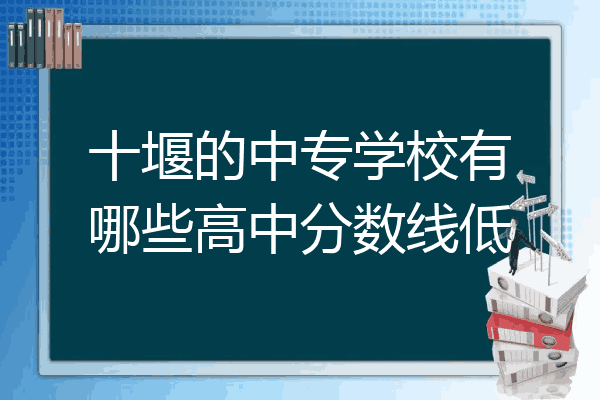 十堰的中专学校有哪些高中分数线低